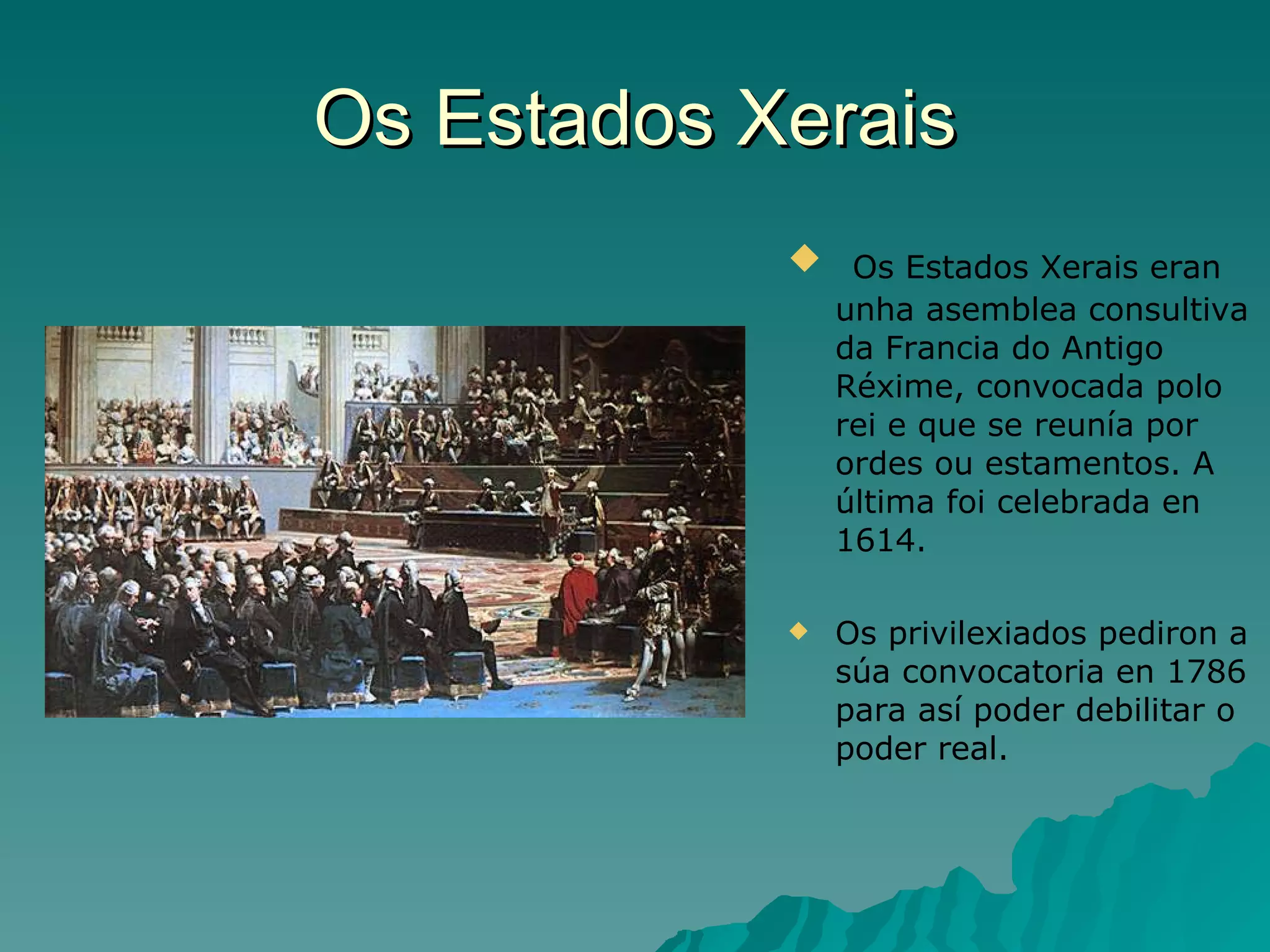 Os Estados Xerais

Os Estados Xerais eran unha asemblea consultiva da Francia do Antigo Réxime, convocada polo rei e que se reunía por ordes ou estamentos. A última foi celebrada en 1614.

Os privilexiados pediron a súa convocatoria en 1786 para así poder debilitar o poder real.